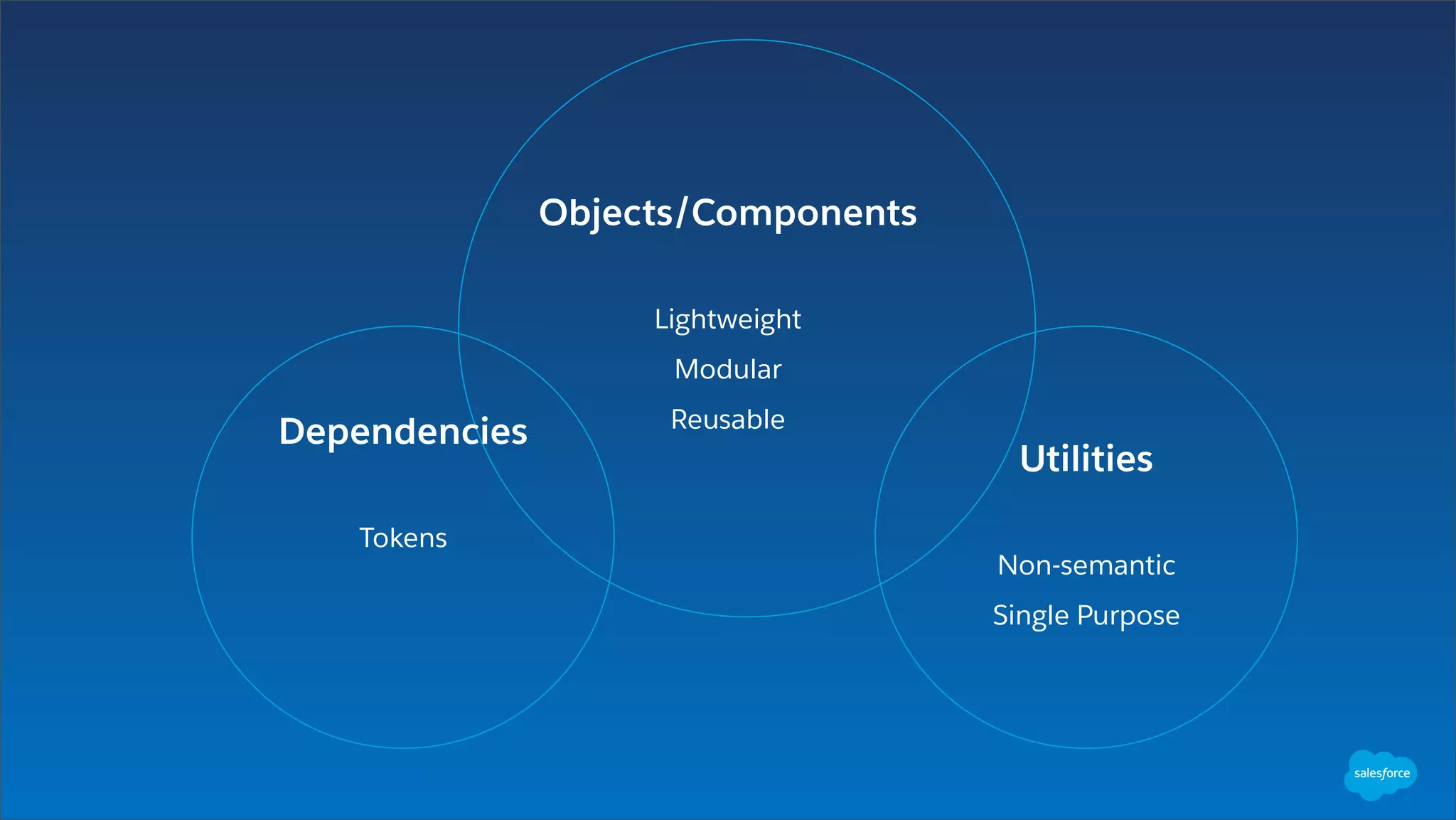 Objects/Components

Lightweight

Modular

Reusable

Dependencies

Tokens

Utilities

Non-semantic

Single Purpose

salesforce